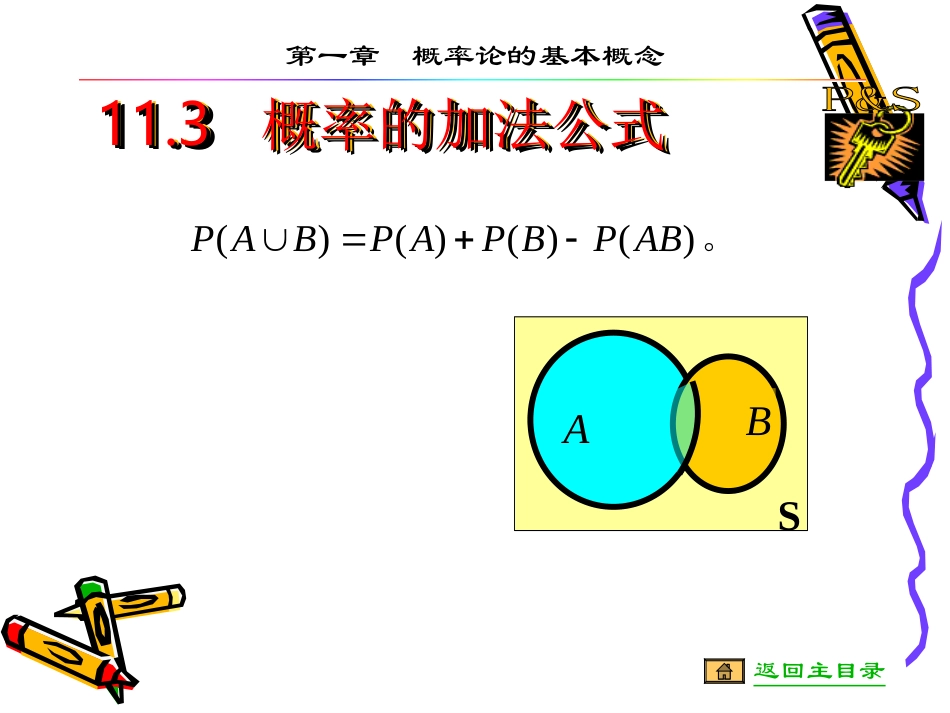 第一章　概率论的基本概念

P&S

11.3　概率的加法公式

$P(A \cup B) = P(A) + P(B) - P(AB)$。

$A$

$B$

S

返回主目录